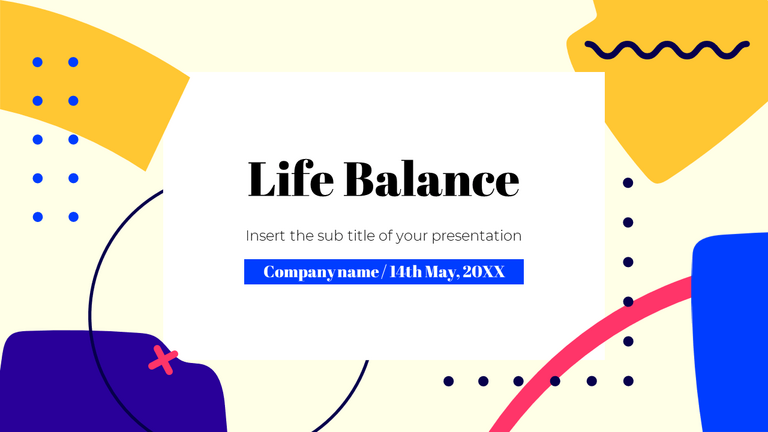 Life Balance

Insert the sub title of your presentation

Company name / 14th May, 20XX